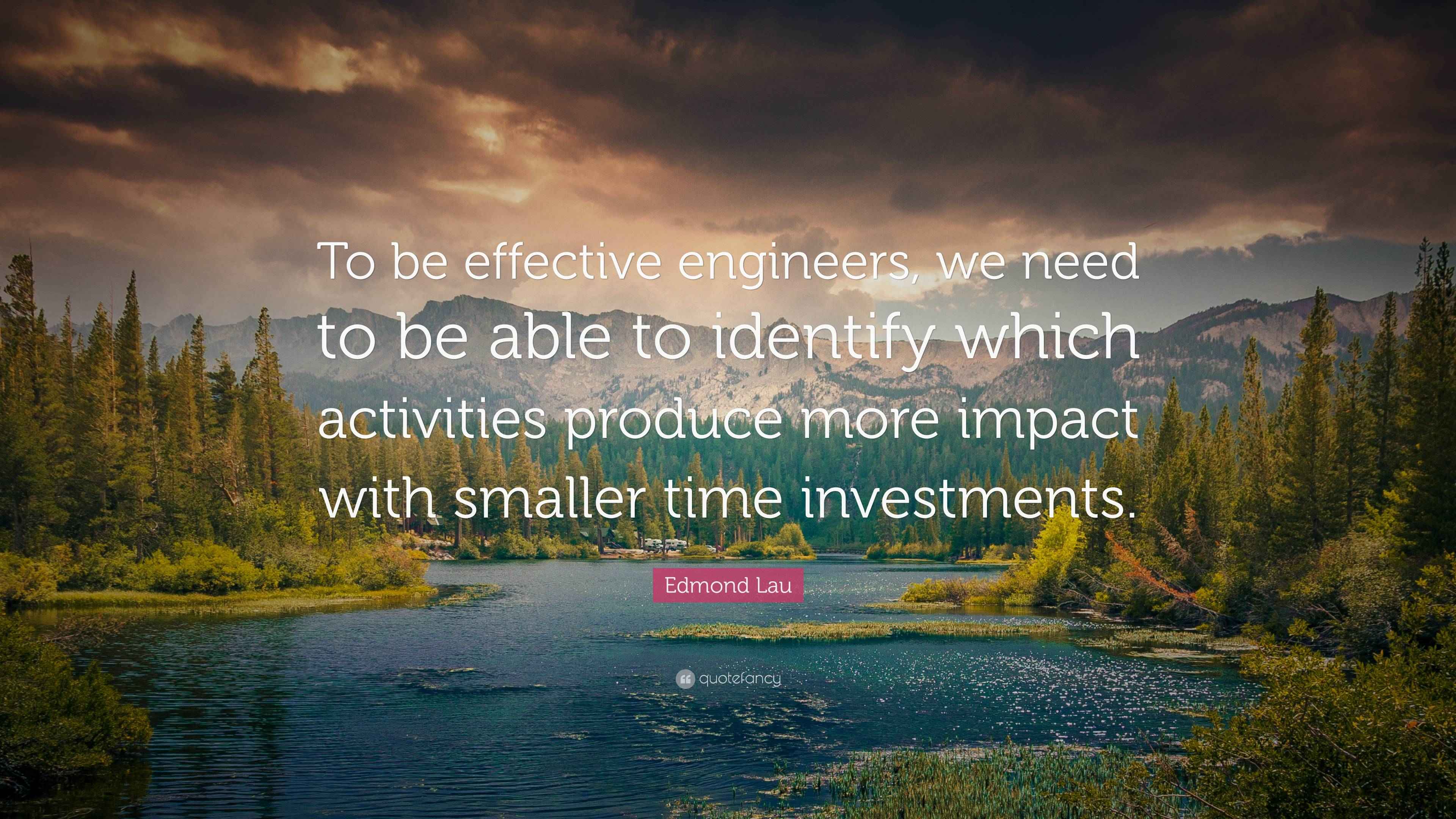 To be effective engineers, we need to be able to identify which activities produce more impact with smaller time investments.

Edmond Lau

quotefancy